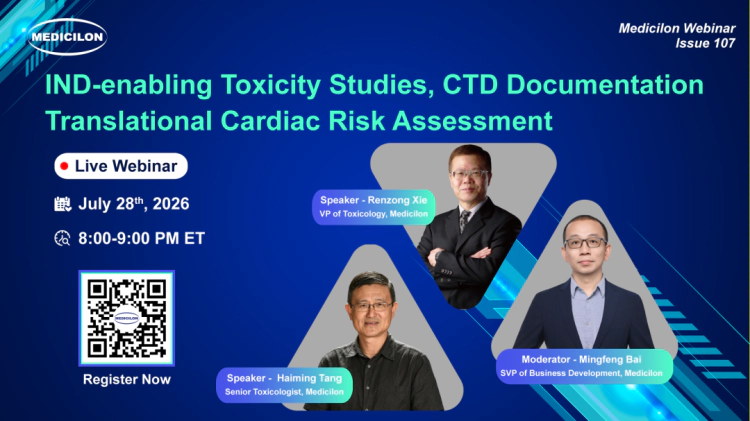 MEDICILON

Medicilon Webinar
Issue 107

IND-enabling Toxicity Studies, CTD Documentation Translational Cardiac Risk Assessment

Live Webinar

July 28$^{th}$, 2026

8:00-9:00 PM ET

MEDICILON

Register Now

Speaker - Renzong Xie
VP of Toxicology, Medicilon

Speaker - Haiming Tang
Senior Toxicologist, Medicilon

Moderator - Mingfeng Bai
SVP of Business Development, Medicilon